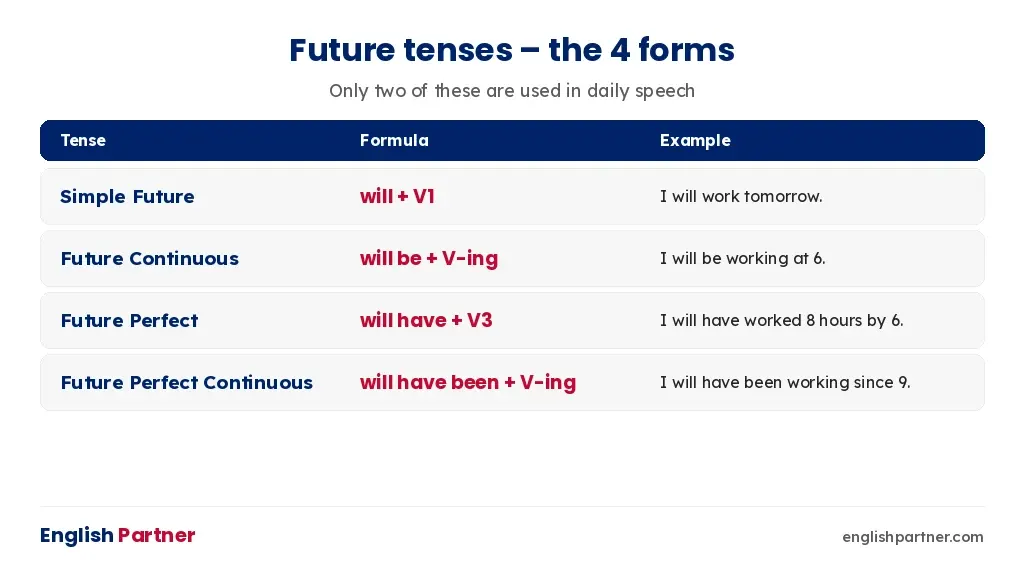 Future tenses – the 4 forms

Only two of these are used in daily speech

| Tense | Formula | Example |
|---|---|---|
| Simple Future | will + V1 | I will work tomorrow. |
| Future Continuous | will be + V-ing | I will be working at 6. |
| Future Perfect | will have + V3 | I will have worked 8 hours by 6. |
| Future Perfect Continuous | will have been + V-ing | I will have been working since 9. |

English Partner

englishpartner.com